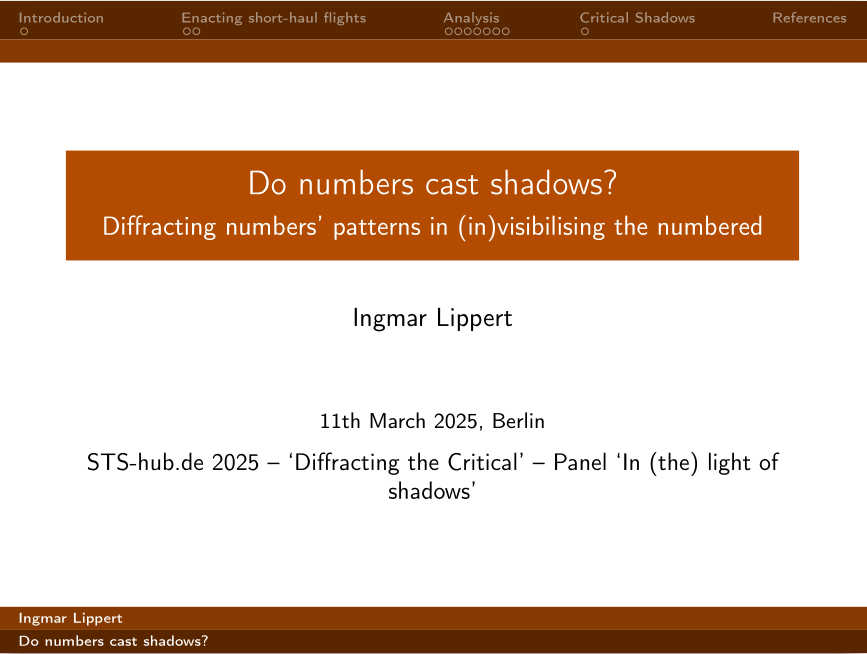 Introduction Enacting short-haul flights Analysis Critical Shadows References

Do numbers cast shadows?
Diffracting numbers' patterns in (in)visibilising the numbered

Ingmar Lippert

11th March 2025, Berlin

STS-hub.de 2025 – 'Diffracting the Critical' – Panel 'In (the) light of shadows'

Ingmar Lippert
Do numbers cast shadows?